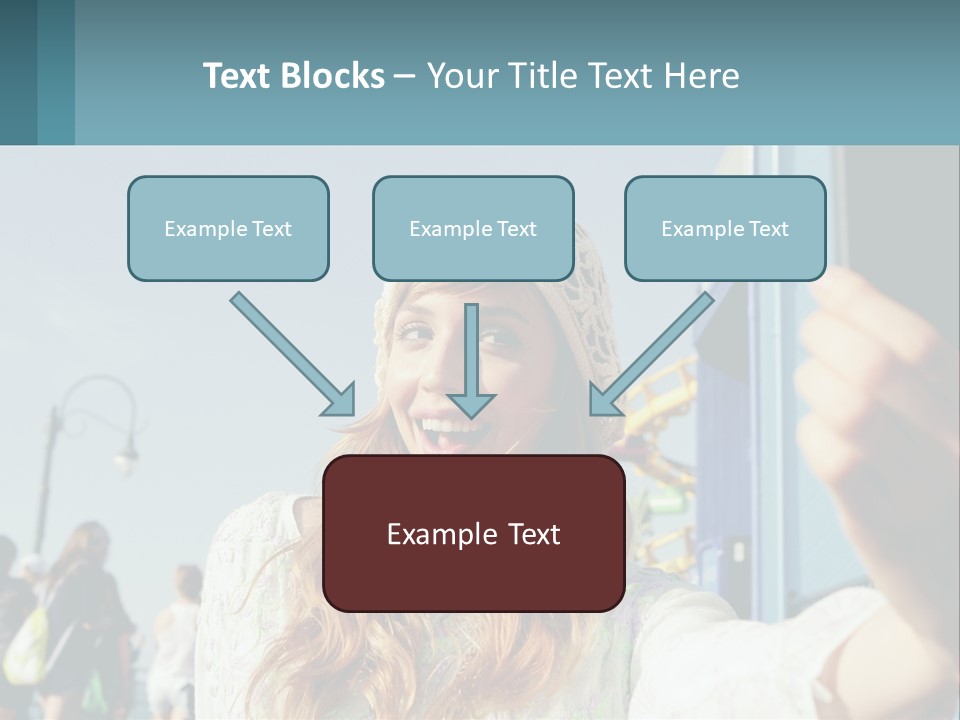 Text Blocks – Your Title Text Here

Example Text

Example Text

Example Text

Example Text